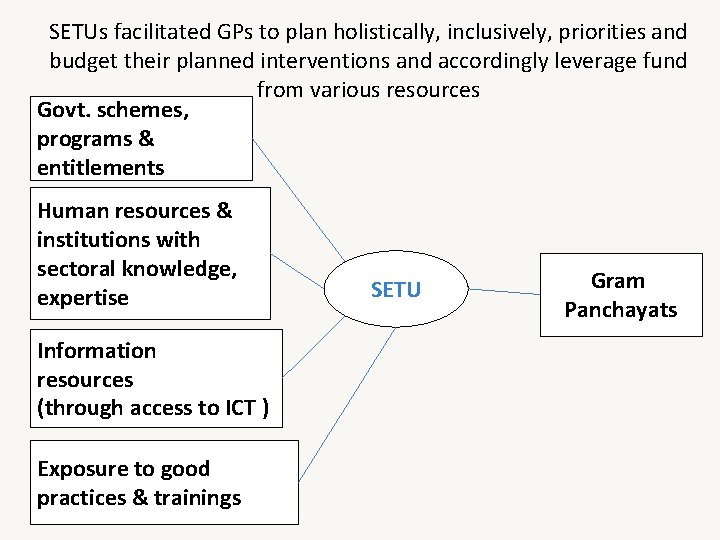 SETUs facilitated GPs to plan holistically, inclusively, priorities and budget their planned interventions and accordingly leverage fund from various resources

Govt. schemes, programs & entitlements

Human resources & institutions with sectoral knowledge, expertise

Information resources (through access to ICT )

Exposure to good practices & trainings

SETU

Gram Panchayats